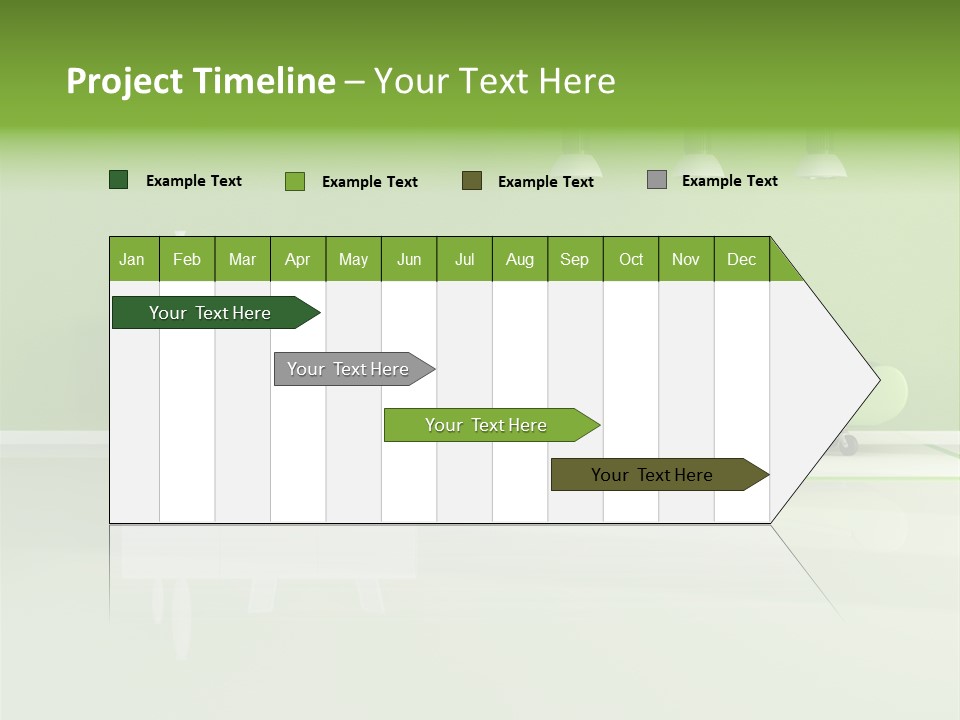 Project Timeline – Your Text Here

Example Text
Example Text
Example Text
Example Text

| Jan | Feb | Mar | Apr | May | Jun | Jul | Aug | Sep | Oct | Nov | Dec |
|---|---|---|---|---|---|---|---|---|---|---|---|

Your Text Here

Your Text Here

Your Text Here

Your Text Here